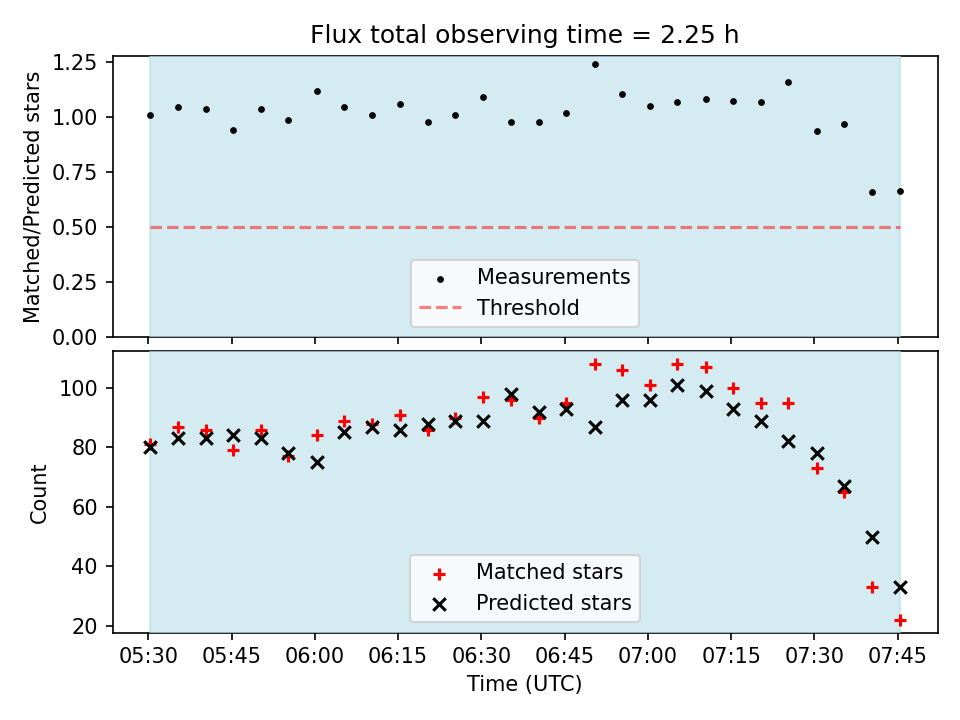 Flux total observing time = 2.25 h

Matched/Predicted stars

1.25
1.00
0.75
0.50
0.25
0.00

Measurements
Threshold

Count

100
80
60
40
20

Matched stars
Predicted stars

05:30 05:45 06:00 06:15 06:30 06:45 07:00 07:15 07:30 07:45

Time (UTC)